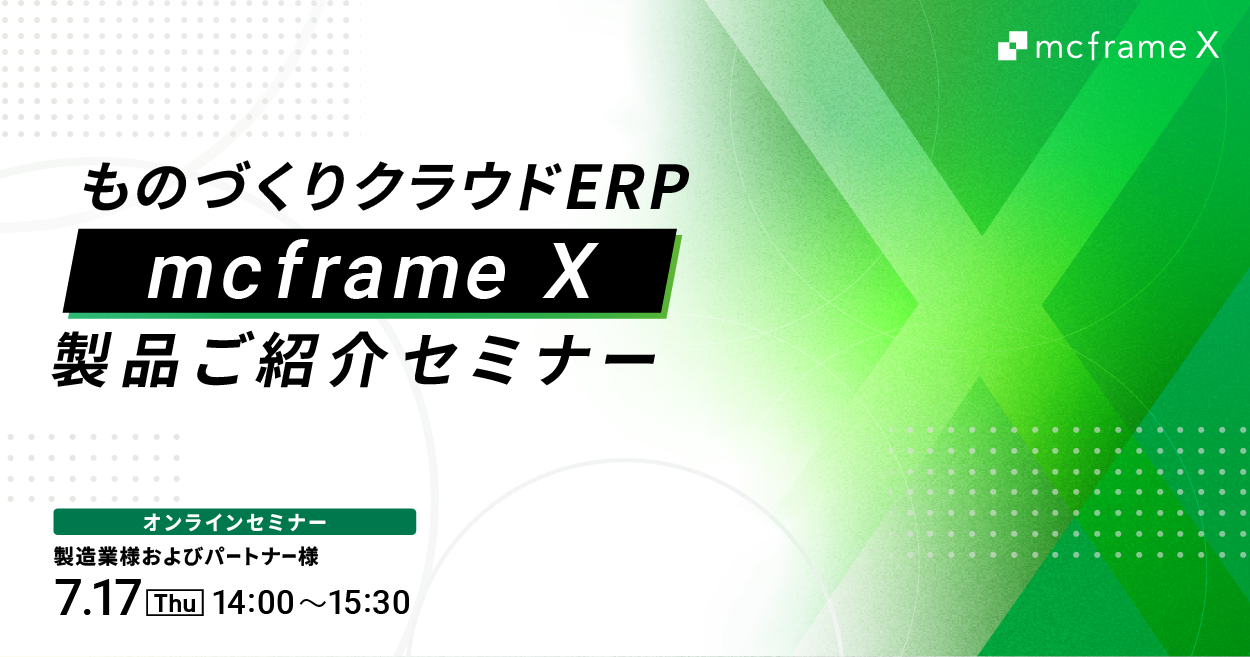 mcframe X

ものづくりクラウドERP

mcframe X

製品ご紹介セミナー

オンラインセミナー

製造業様およびパートナー様

7.17 Thu 14:00～15:30